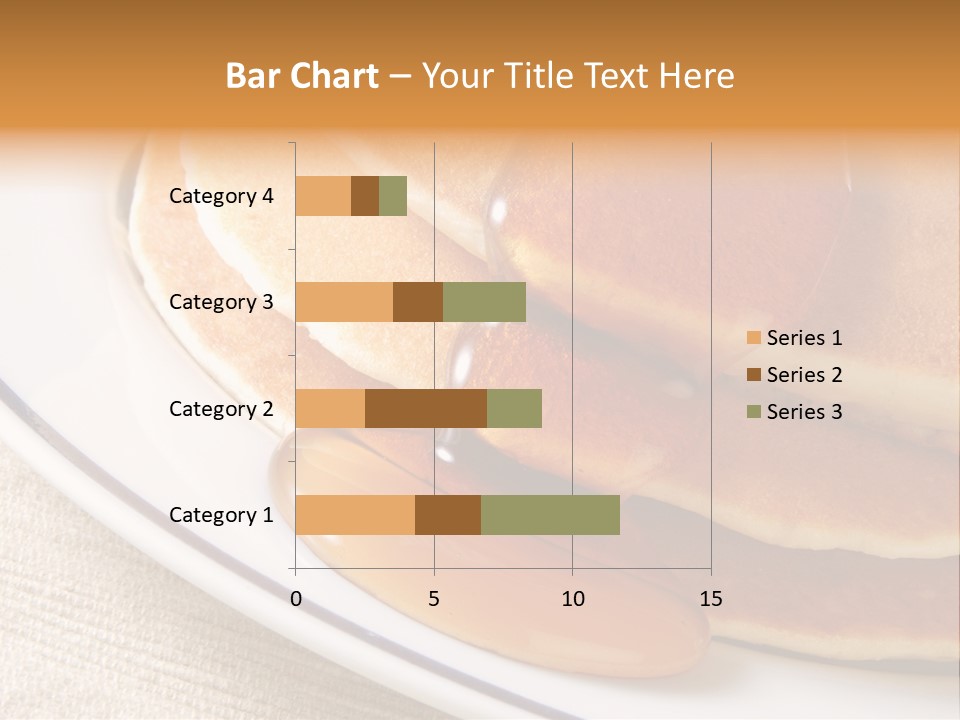 Bar Chart – Your Title Text Here

Category 4
Category 3
Category 2
Category 1

0
5
10
15

Series 1
Series 2
Series 3